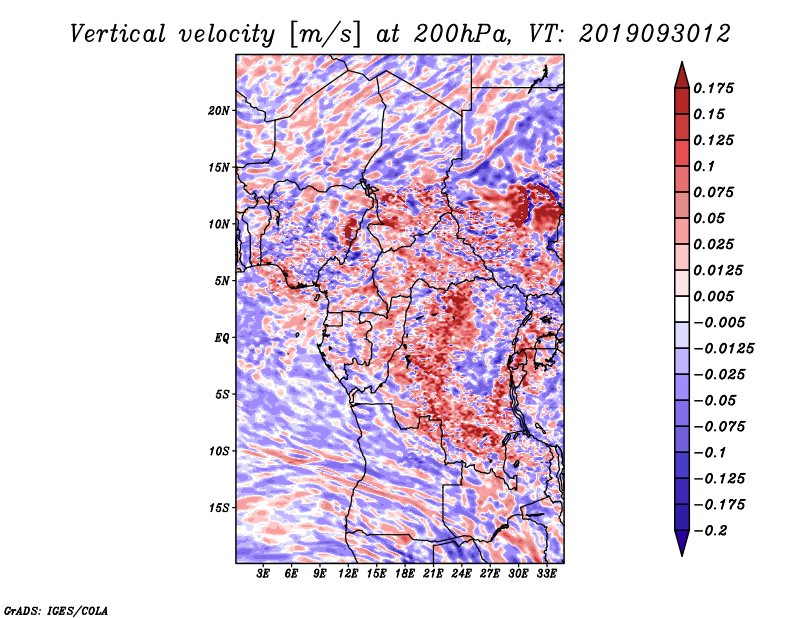 Vertical velocity [m/s] at 200hPa, VT: 2019093012

20N
15N
10N
5N
EQ
5S
10S
15S

3E 6E 9E 12E 15E 18E 21E 24E 27E 30E 33E

0.175
0.15
0.125
0.1
0.075
0.05
0.025
0.0125
0.005
−0.005
−0.0125
−0.025
−0.05
−0.075
−0.1
−0.125
−0.175
−0.2

GrADS: IGES/COLA